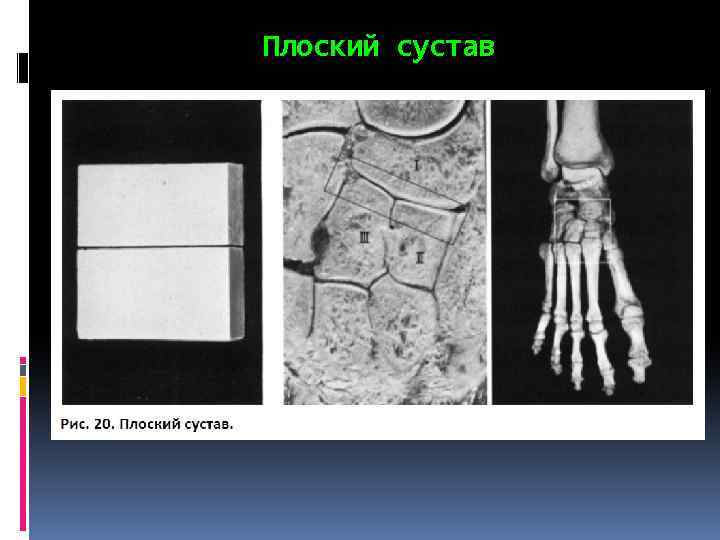 Плоский сустав

I

III

II

Рис. 20. Плоский сустав.